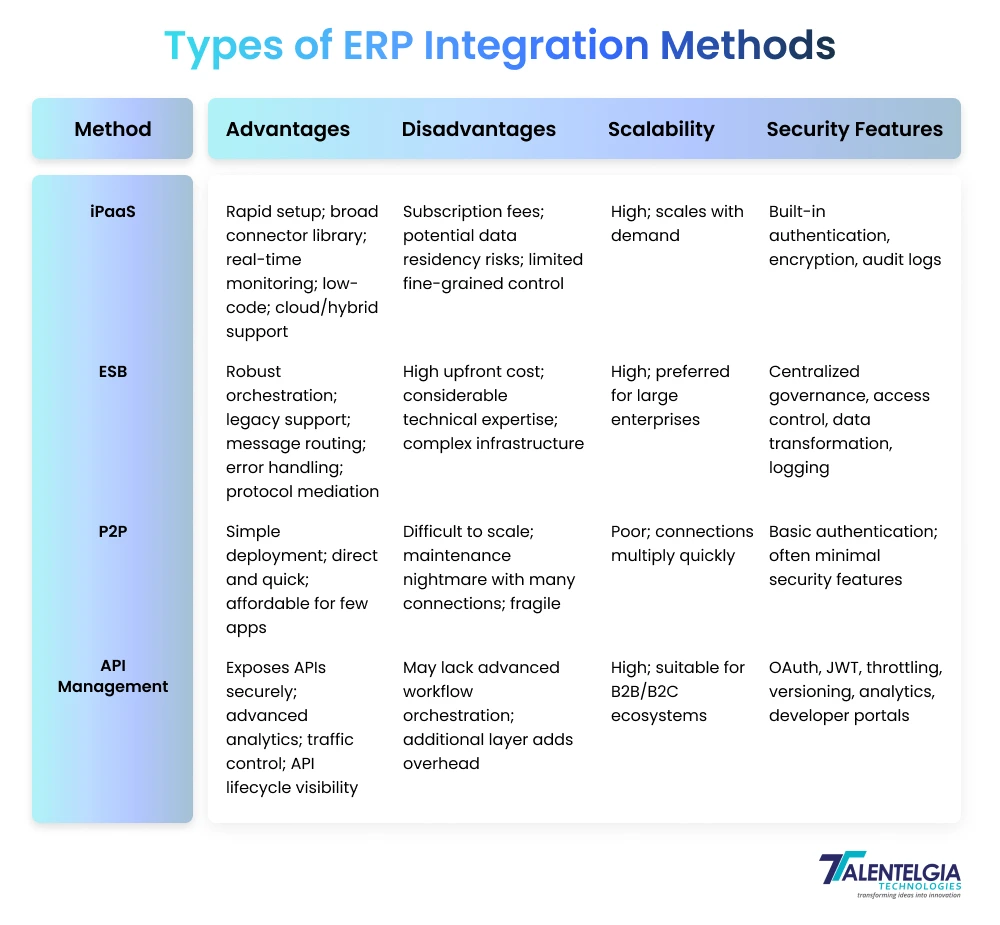 Types of ERP Integration Methods

| Method | Advantages | Disadvantages | Scalability | Security Features |
|---|---|---|---|---|
| iPaaS | Rapid setup; broad connector library; real-time monitoring; low-code; cloud/hybrid support | Subscription fees; potential data residency risks; limited fine-grained control | High; scales with demand | Built-in authentication, encryption, audit logs |
| ESB | Robust orchestration; legacy support; message routing; error handling; protocol mediation | High upfront cost; considerable technical expertise; complex infrastructure | High; preferred for large enterprises | Centralized governance, access control, data transformation, logging |
| P2P | Simple deployment; direct and quick; affordable for few apps | Difficult to scale; maintenance nightmare with many connections; fragile | Poor; connections multiply quickly | Basic authentication; often minimal security features |
| API Management | Exposes APIs securely; advanced analytics; traffic control; API lifecycle visibility | May lack advanced workflow orchestration; additional layer adds overhead | High; suitable for B2B/B2C ecosystems | OAuth, JWT, throttling, versioning, analytics, developer portals |

TALENTELGIA TECHNOLOGIES
transforming ideas into innovation